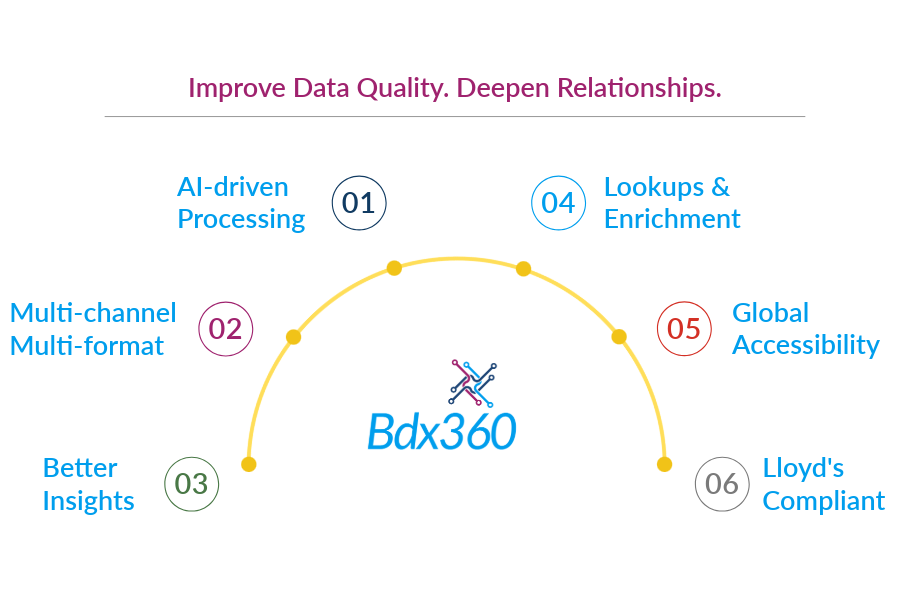 Improve Data Quality. Deepen Relationships.

AI-driven Processing 01

Multi-channel Multi-format 02

Better Insights 03

04 Lookups & Enrichment

05 Global Accessibility

06 Lloyd's Compliant

Bdx360